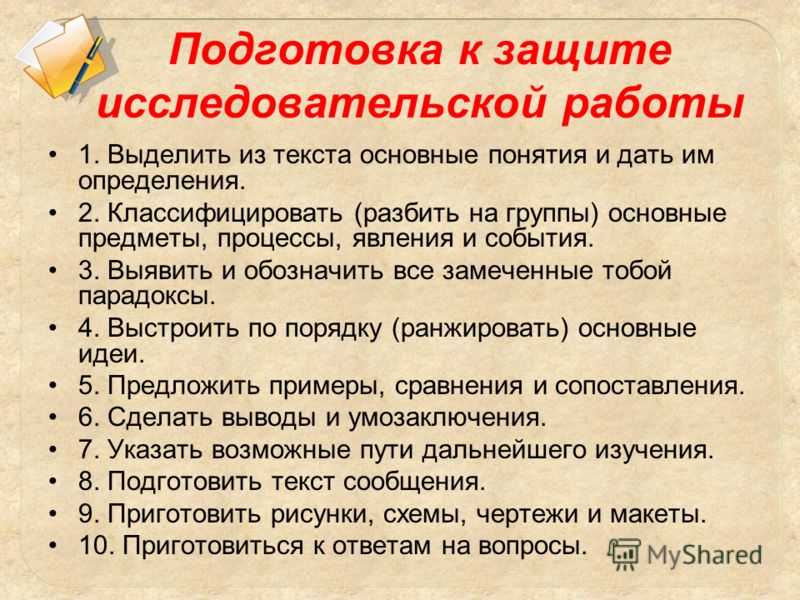 Подготовка к защите исследовательской работы

• 1. Выделить из текста основные понятия и дать им определения.
• 2. Классифицировать (разбить на группы) основные предметы, процессы, явления и события.
• 3. Выявить и обозначить все замеченные тобой парадоксы.
• 4. Выстроить по порядку (ранжировать) основные идеи.
• 5. Предложить примеры, сравнения и сопоставления.
• 6. Сделать выводы и умозаключения.
• 7. Указать возможные пути дальнейшего изучения.
• 8. Подготовить текст сообщения.
• 9. Приготовить рисунки, схемы, чертежи и макеты.
• 10. Приготовиться к ответам на вопросы.

MyShared